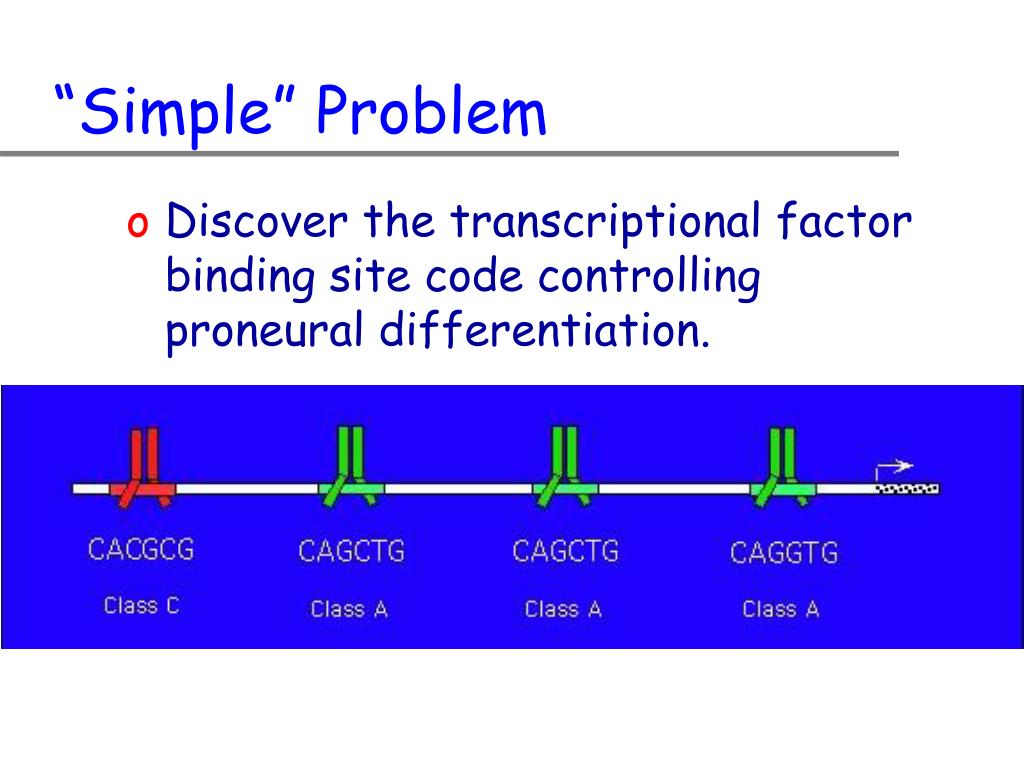 “Simple” Problem

o Discover the transcriptional factor binding site code controlling proneural differentiation.

CACGCG
Class C

CAGCTG
Class A

CAGCTG
Class A

CAGGTG
Class A